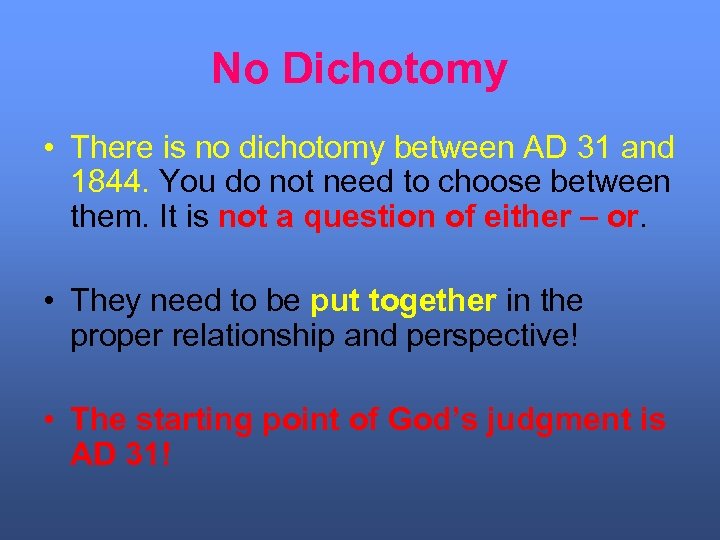 No Dichotomy

• There is no dichotomy between AD 31 and 1844. You do not need to choose between them. It is not a question of either – or.

• They need to be put together in the proper relationship and perspective!

• The starting point of God's judgment is AD 31!